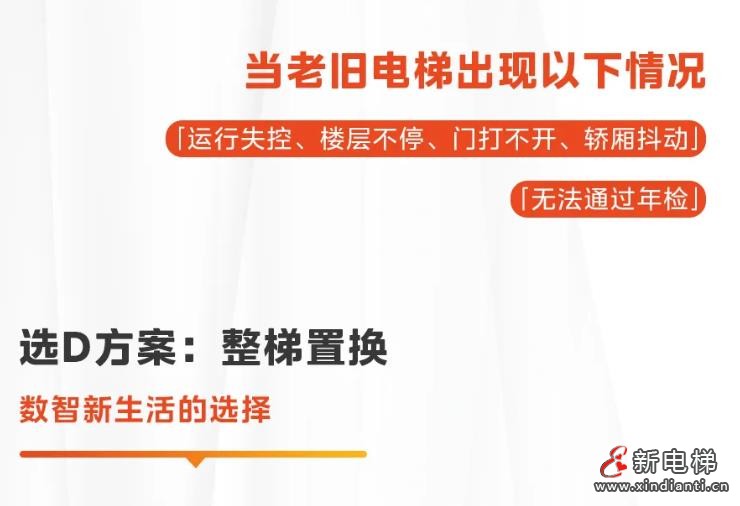 当老旧电梯出现以下情况

「运行失控、楼层不停、门打不开、轿厢抖动」

「无法通过年检」

选D方案：整梯置换

数智新生活的选择

新电梯
www.xindianti.cn